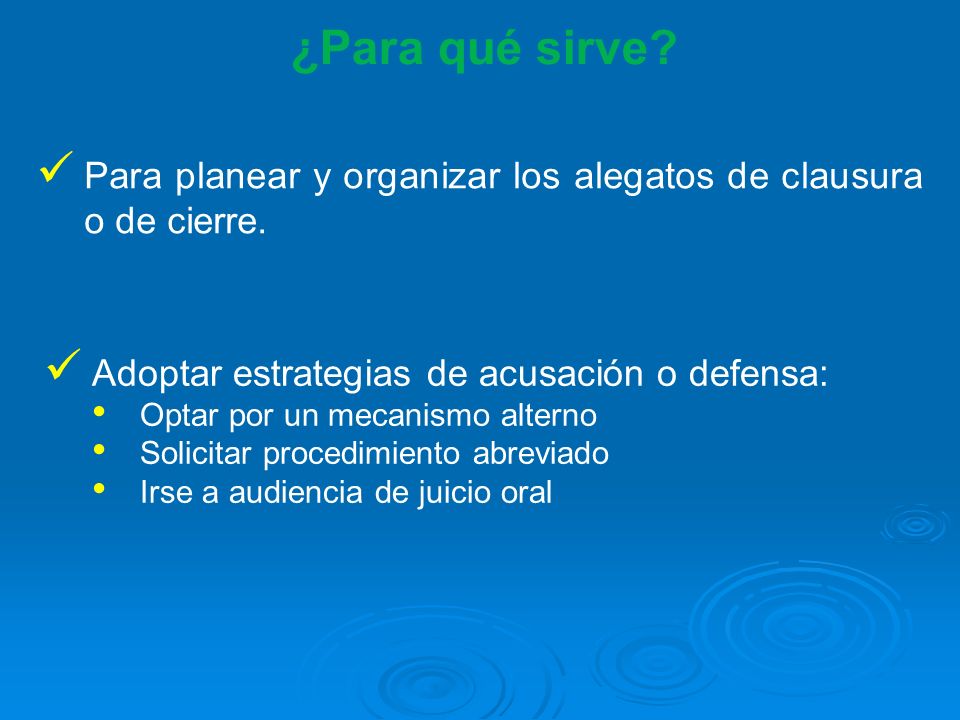 ¿Para qué sirve?

✓ Para planear y organizar los alegatos de clausura o de cierre.

✓ Adoptar estrategias de acusación o defensa:
• Optar por un mecanismo alterno
• Solicitar procedimiento abreviado
• Irse a audiencia de juicio oral